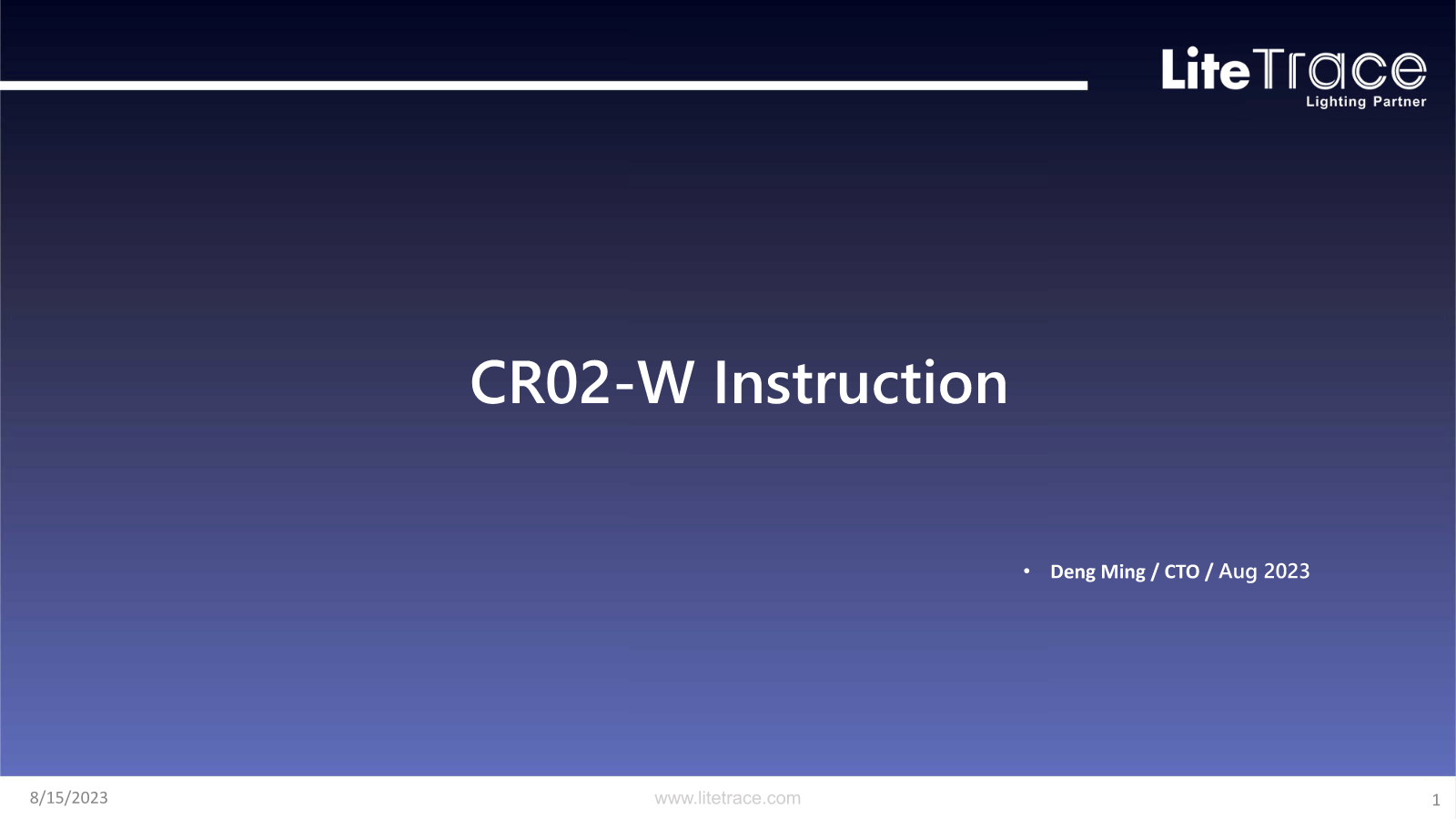 LiteTrace
Lighting Partner

CR02-W Instruction

• Deng Ming / CTO / Aug 2023

8/15/2023
www.litetrace.com
1